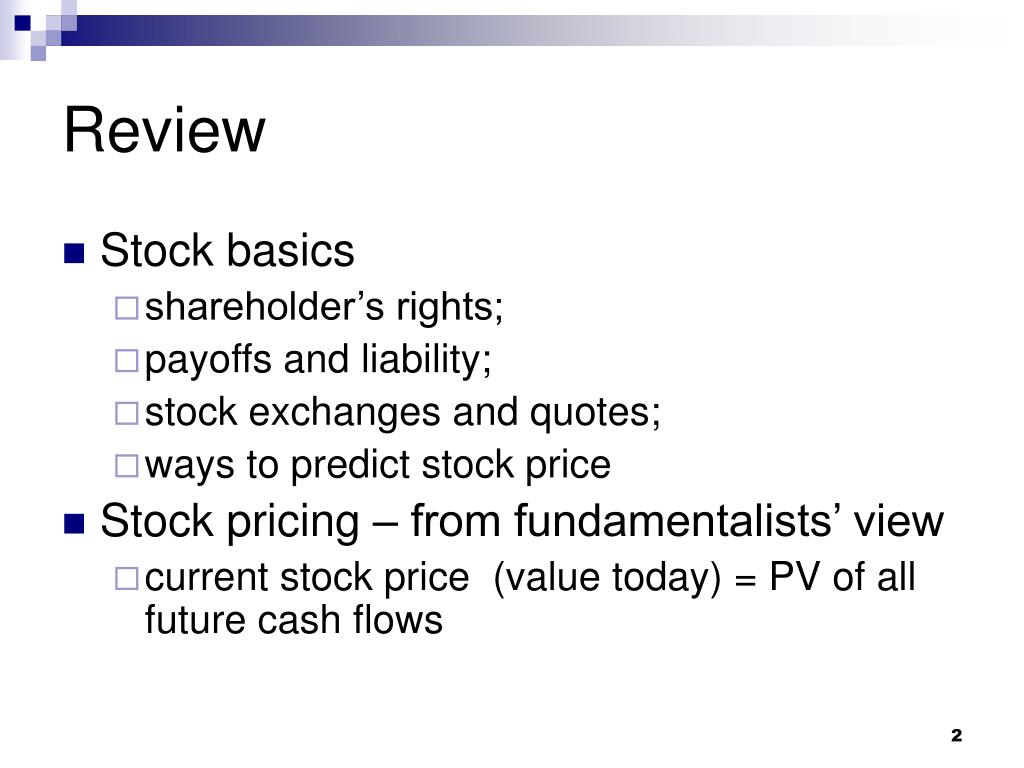 Review

Stock basics
shareholder’s rights;
payoffs and liability;
stock exchanges and quotes;
ways to predict stock price

Stock pricing – from fundamentalists’ view
current stock price (value today) = PV of all future cash flows

2